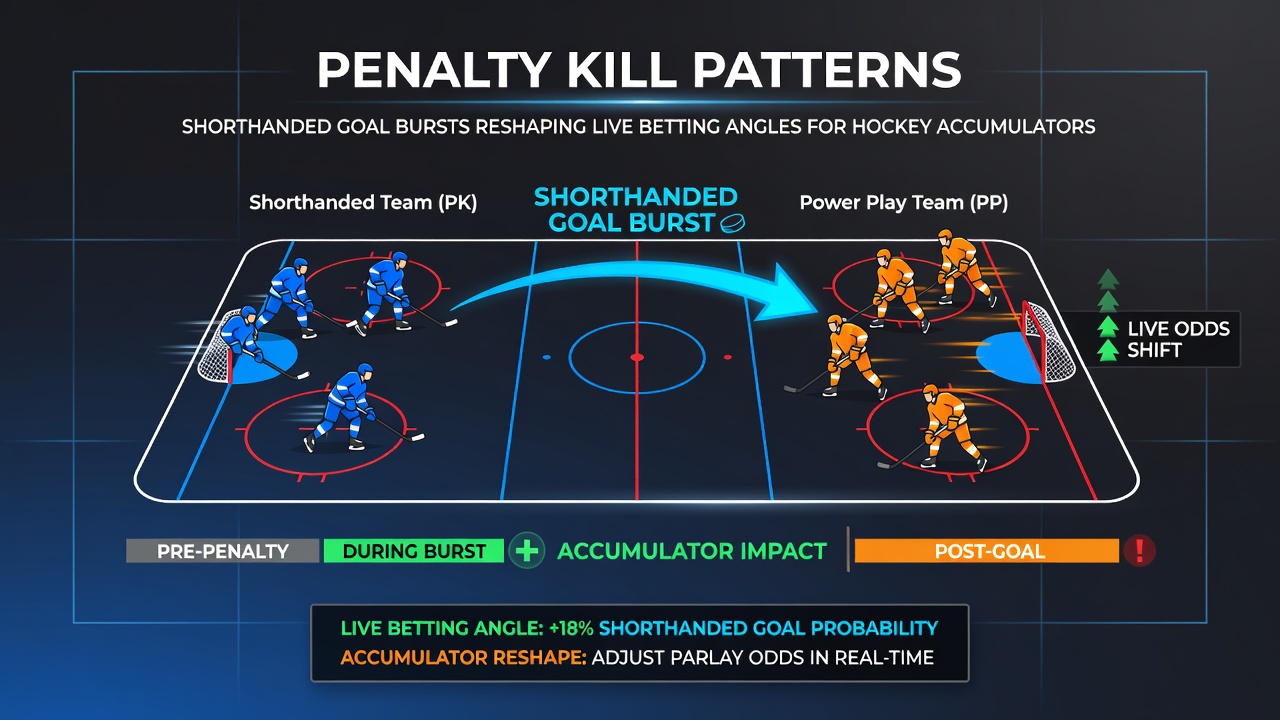 PENALTY KILL PATTERNS

SHORTHANDED GOAL BURSTS RESHAPING LIVE BETTING ANGLES FOR HOCKEY ACCUMULATORS

Shorthanded Team (PK)

SHORTHANDED GOAL BURST

Power Play Team (PP)

LIVE ODDS SHIFT

PRE-PENALTY

DURING BURST

ACCUMULATOR IMPACT

POST-GOAL

LIVE BETTING ANGLE: +18% SHORTHANDED GOAL PROBABILITY
ACCUMULATOR RESHAPE: ADJUST PARLAY ODDS IN REAL-TIME